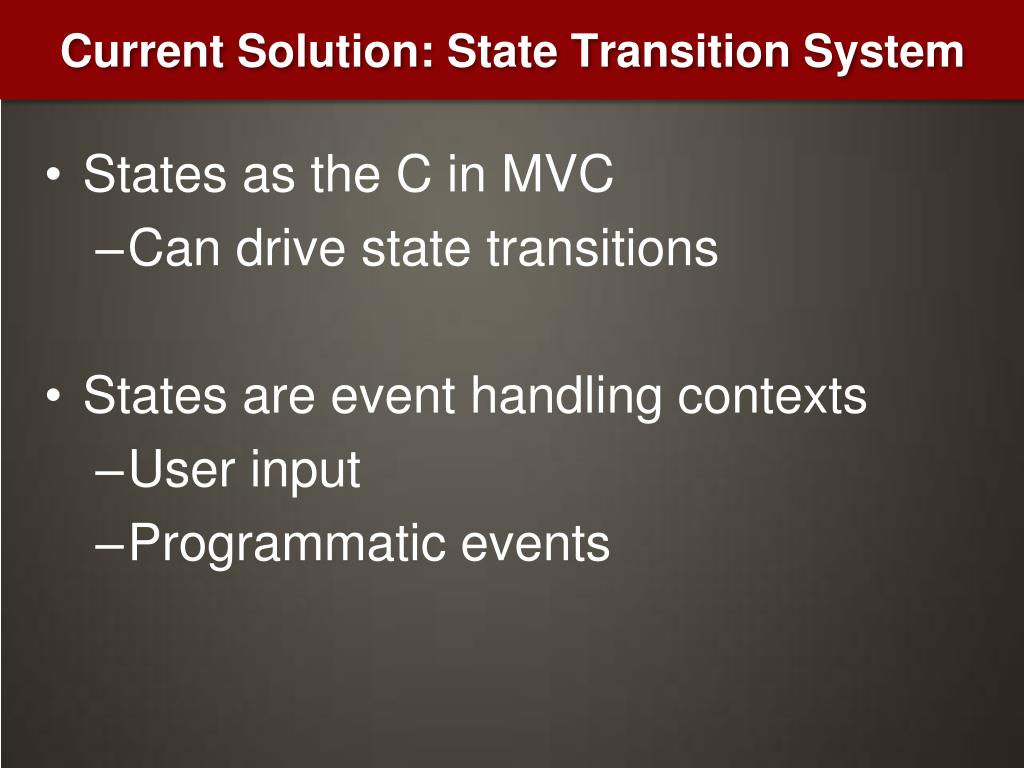 Current Solution: State Transition System

• States as the C in MVC
–Can drive state transitions

• States are event handling contexts
–User input
–Programmatic events